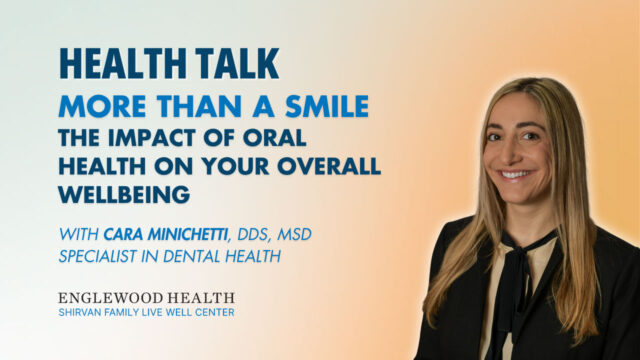 HEALTH TALK
MORE THAN A SMILE
THE IMPACT OF ORAL HEALTH ON YOUR OVERALL WELLBEING

WITH CARA MINICHETTI, DDS, MSD
SPECIALIST IN DENTAL HEALTH

ENGLEWOOD HEALTH
SHIRVAN FAMILY LIVE WELL CENTER